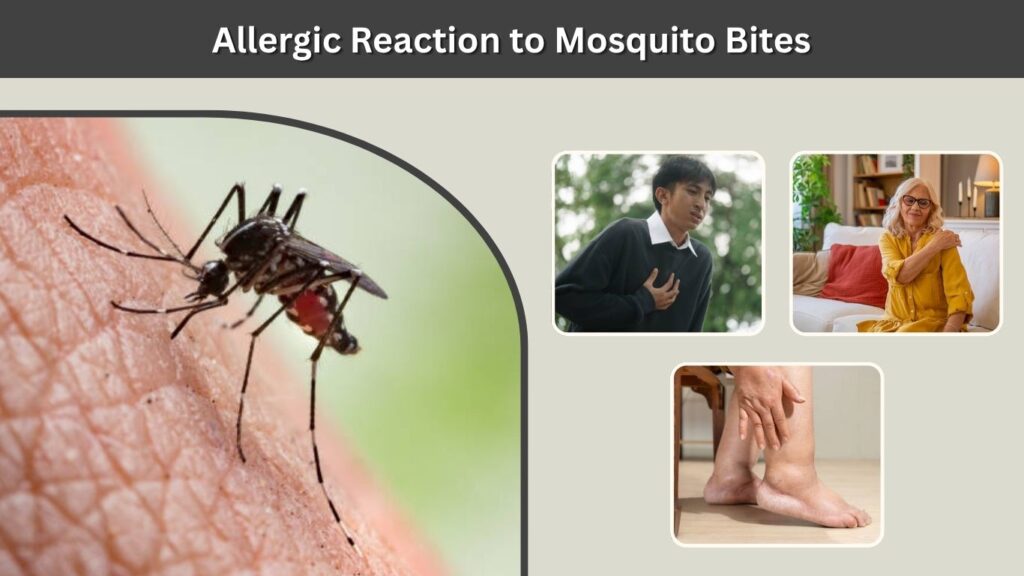 Allergic Reaction to Mosquito Bites